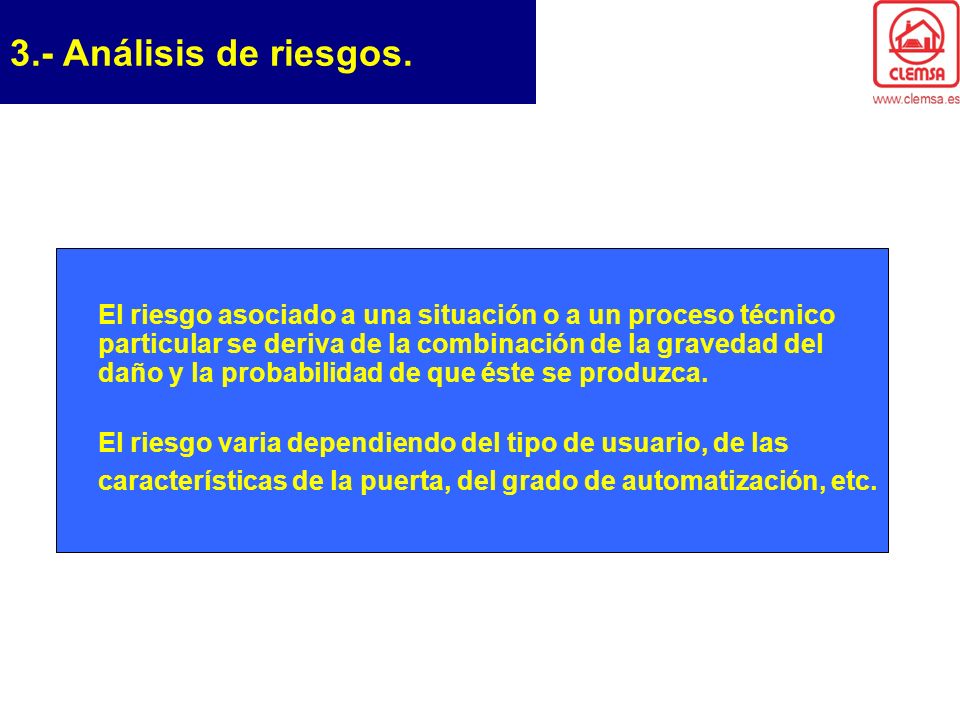 3.- Análisis de riesgos.

CLEMSA
www.clemsa.es

El riesgo asociado a una situación o a un proceso técnico particular se deriva de la combinación de la gravedad del daño y la probabilidad de que éste se produzca.

El riesgo varia dependiendo del tipo de usuario, de las características de la puerta, del grado de automatización, etc.